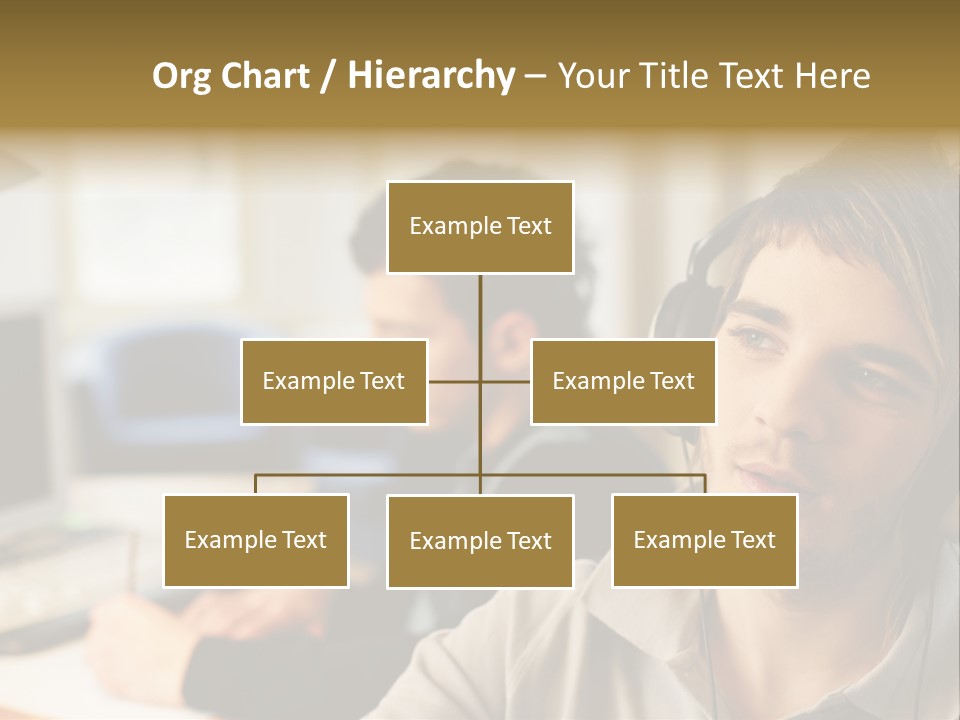 Org Chart / Hierarchy – Your Title Text Here

Example Text

Example Text

Example Text

Example Text

Example Text

Example Text